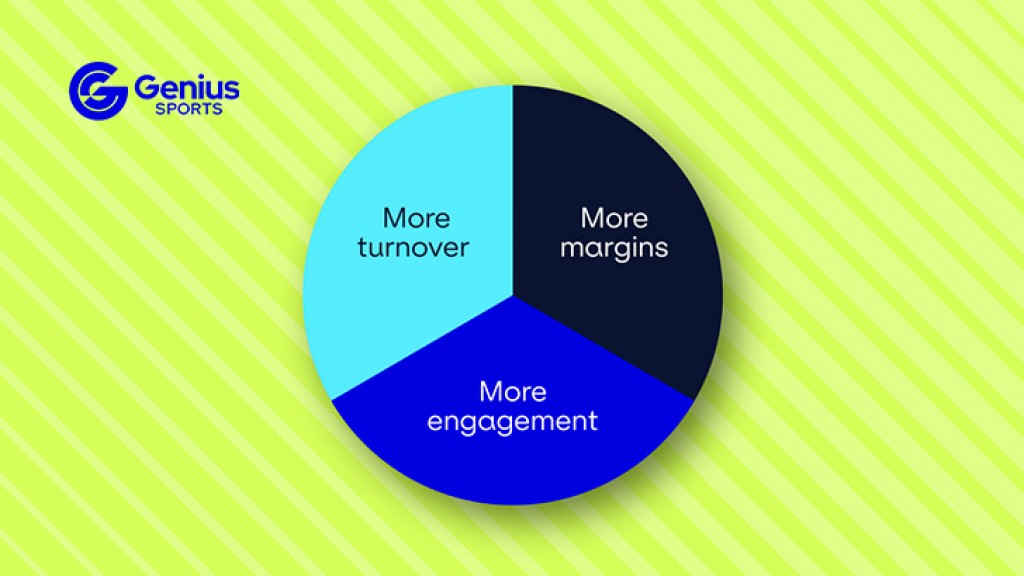 Genius SPORTS

More turnover

More margins

More engagement